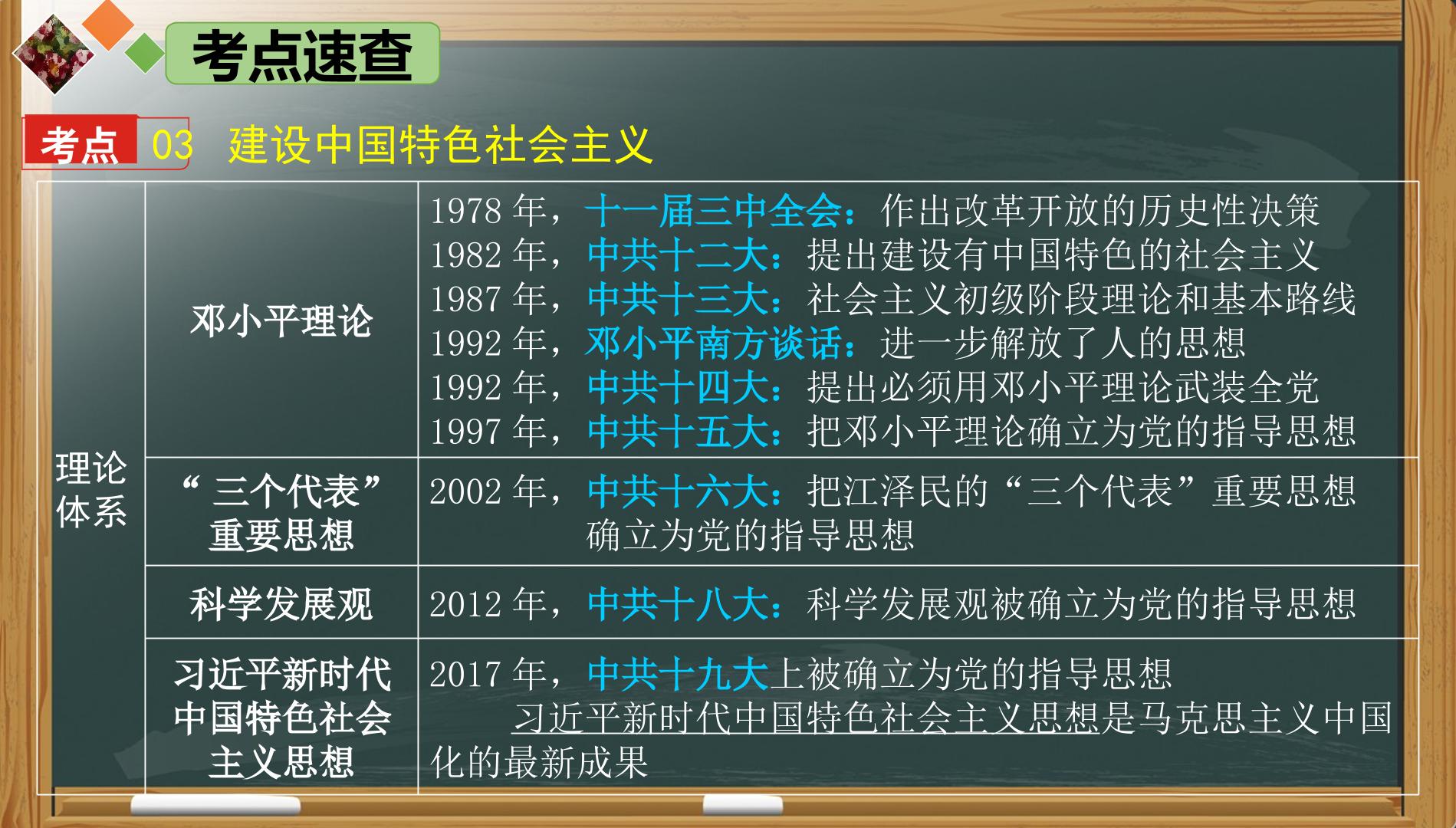 考点速查

考点 03 建设中国特色社会主义

| 理论体系 | 邓小平理论 | 1978年，十一届三中全会：作出改革开放的历史性决策 1982年，中共十二大：提出建设有中国特色的社会主义 1987年，中共十三大：社会主义初级阶段理论和基本路线 1992年，邓小平南方谈话：进一步解放了人的思想 1992年，中共十四大：提出必须用邓小平理论武装全党 1997年，中共十五大：把邓小平理论确立为党的指导思想 |
|---|---|---|
| | “三个代表”重要思想 | 2002年，中共十六大：把江泽民的“三个代表”重要思想确立为党的指导思想 |
| | 科学发展观 | 2012年，中共十八大：科学发展观被确立为党的指导思想 |
| | 习近平新时代中国特色社会主义思想 | 2017年，中共十九大上被确立为党的指导思想 习近平新时代中国特色社会主义思想是马克思主义中国化的最新成果 |